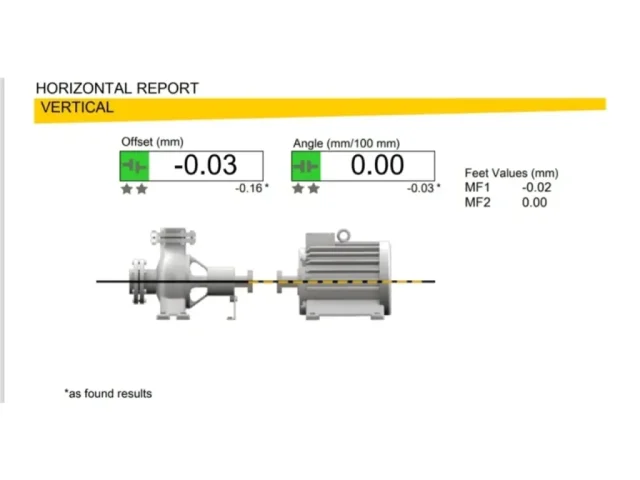 HORIZONTAL REPORT
VERTICAL

Offset (mm)
-0.03
-0.16 *

Angle (mm/100 mm)
0.00
-0.03 *

Feet Values (mm)
MF1 -0.02
MF2 0.00

*as found results